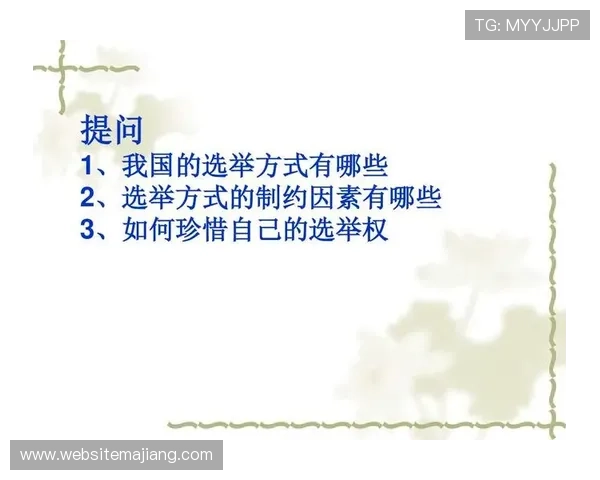 TG: MYYJJPP

提问
1、我国的选举方式有哪些
2、选举方式的制约因素有哪些
3、如何珍惜自己的选举权

www.websitemajiang.com